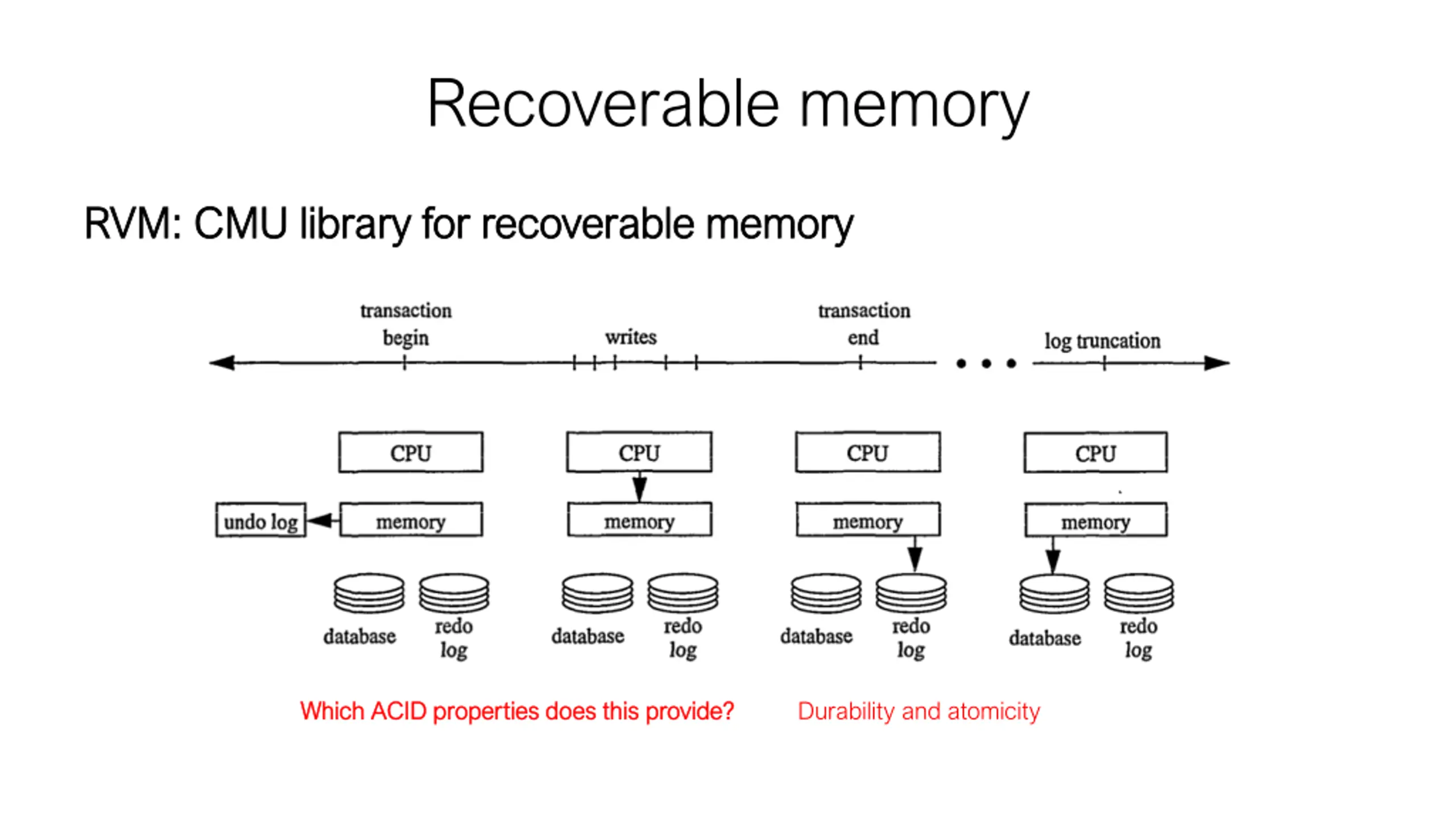 Recoverable memory

RVM: CMU library for recoverable memory

transaction begin

writes

transaction end

log truncation

CPU

undo log

memory

database

redo log

CPU

memory

database

redo log

CPU

memory

database

redo log

CPU

memory

database

redo log

Which ACID properties does this provide?

Durability and atomicity